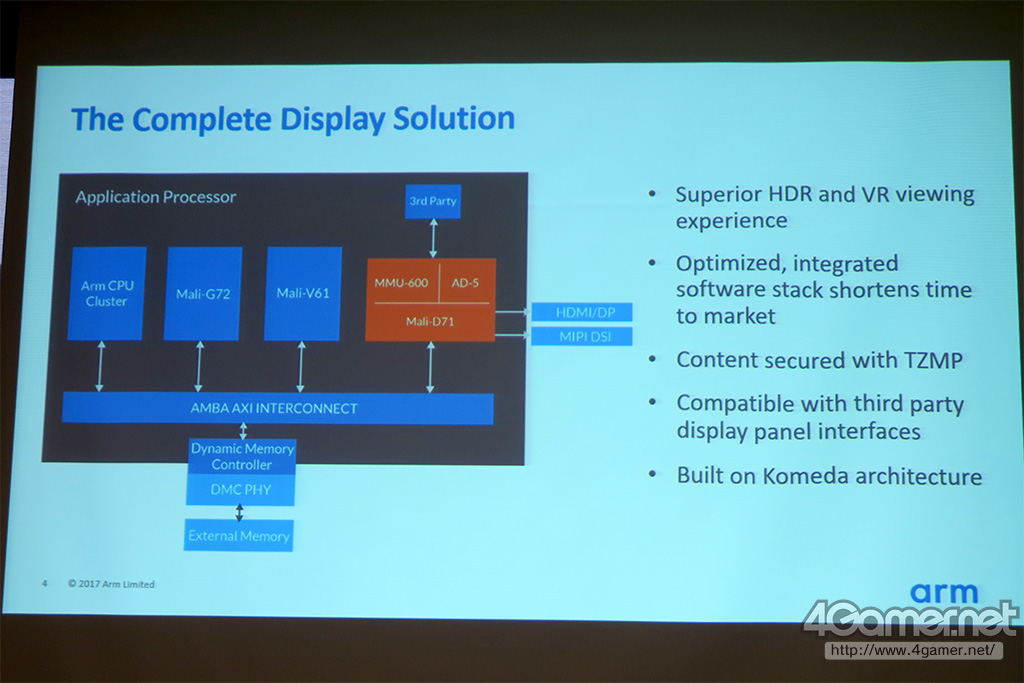 The Complete Display Solution

Application Processor

3rd Party

Arm CPU Cluster

Mali-G72

Mali-V61

MMU-600

AD-5

Mali-D71

HDMI/DP

MIPI DSI

AMBA AXI INTERCONNECT

Dynamic Memory Controller

DMC PHY

External Memory

• Superior HDR and VR viewing experience

• Optimized, integrated software stack shortens time to market

• Content secured with TZMP

• Compatible with third party display panel interfaces

• Built on Komeda architecture

4 © 2017 Arm Limited

arm

4Gamer.net

http://www.4gamer.net/